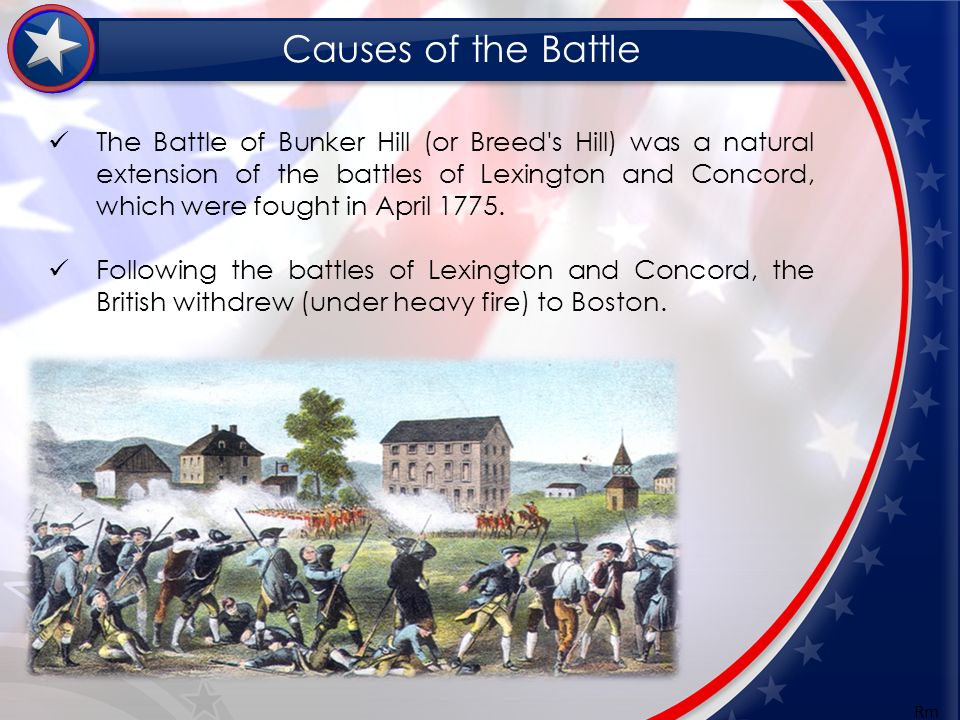 Causes of the Battle

✓ The Battle of Bunker Hill (or Breed's Hill) was a natural extension of the battles of Lexington and Concord, which were fought in April 1775.

✓ Following the battles of Lexington and Concord, the British withdrew (under heavy fire) to Boston.

Rm